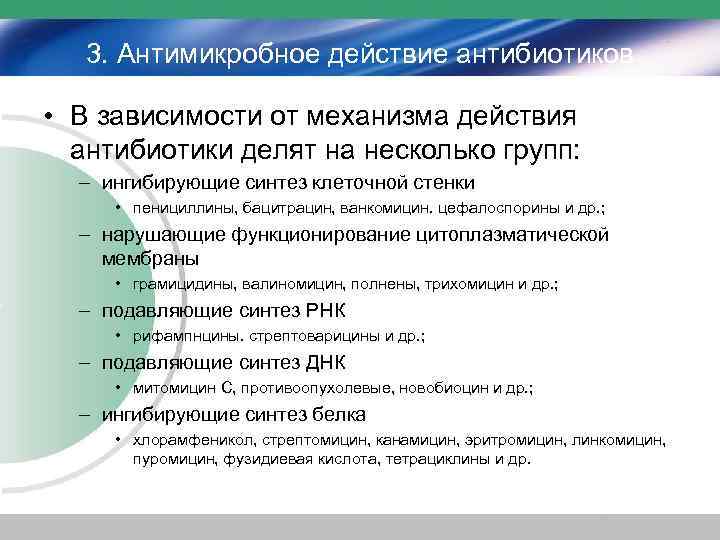 3. Антимикробное действие антибиотиков

• В зависимости от механизма действия антибиотики делят на несколько групп:

– ингибирующие синтез клеточной стенки

• пенициллины, бацитрацин, ванкомицин. цефалоспорины и др.;

– нарушающие функционирование цитоплазматической мембраны

• грамицидины, валиномицин, полнены, трихомицин и др.;

– подавляющие синтез РНК

• рифампнцины. стрептоварицины и др.;

– подавляющие синтез ДНК

• митомицин С, противоопухолевые, новобиоцин и др.;

– ингибирующие синтез белка

• хлорамфеникол, стрептомицин, канамицин, эритромицин, линкомицин, пуромицин, фузидиевая кислота, тетрациклины и др.